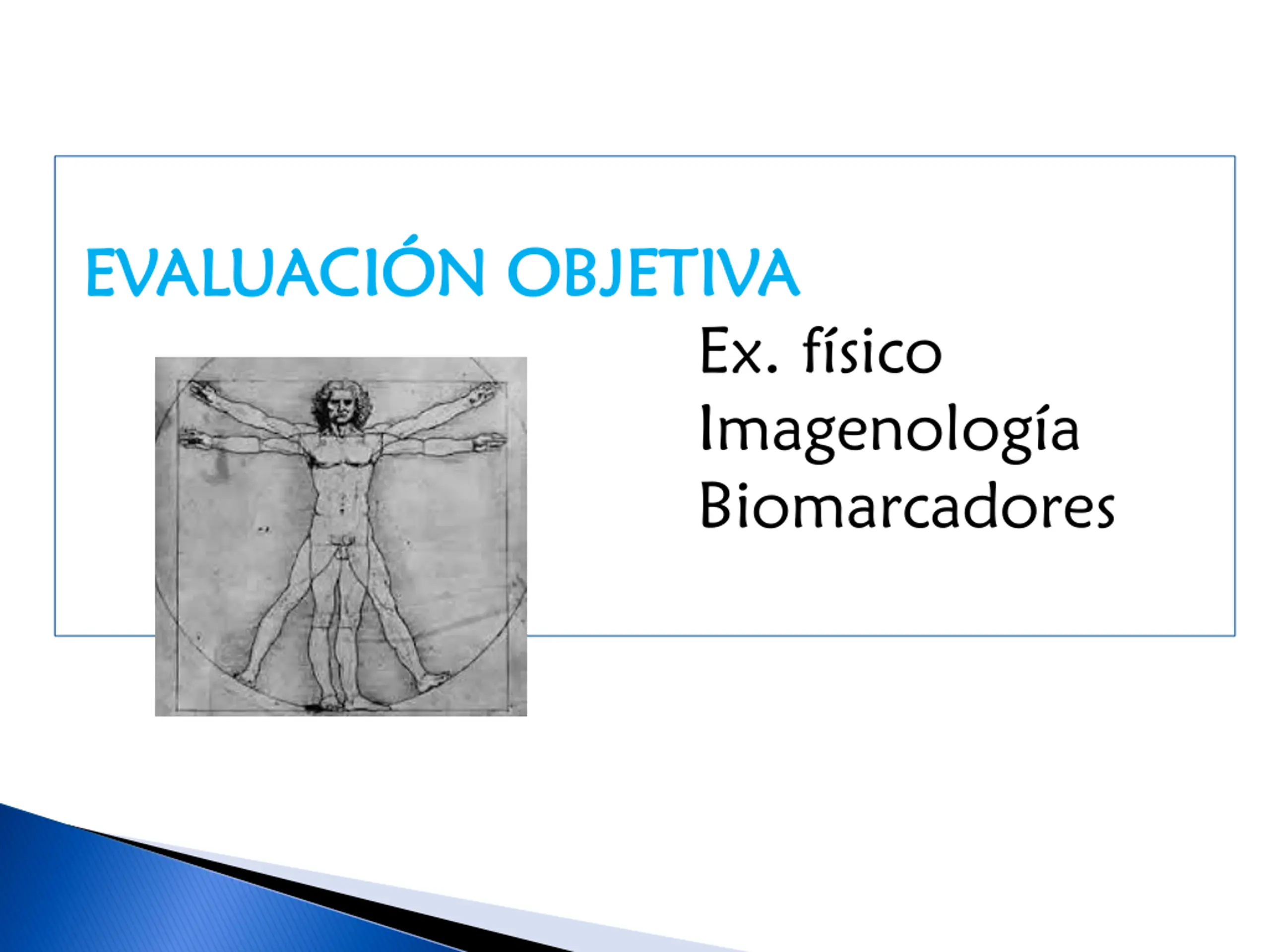 EVALUACIÓN OBJETIVA

Ex. físico
Imagenología
Biomarcadores